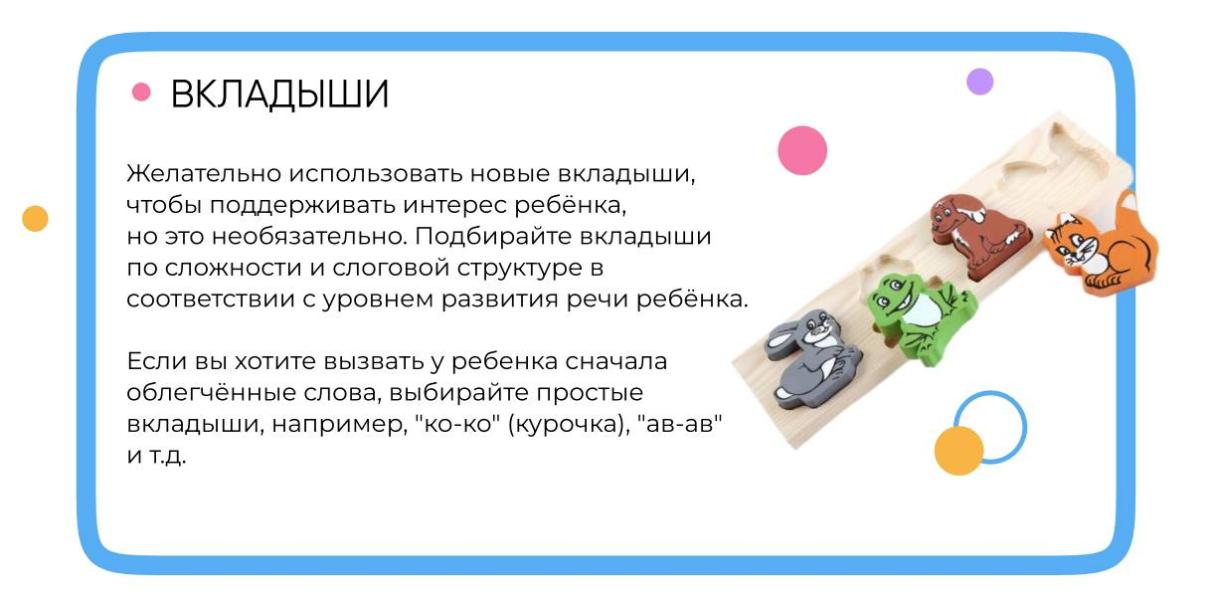 ВКЛАДЫШИ

Желательно использовать новые вкладыши, чтобы поддерживать интерес ребёнка, но это необязательно. Подбирайте вкладыши по сложности и слоговой структуре в соответствии с уровнем развития речи ребёнка.

Если вы хотите вызвать у ребенка сначала облегчённые слова, выбирайте простые вкладыши, например, "ко-ко" (курочка), "ав-ав" и т.д.